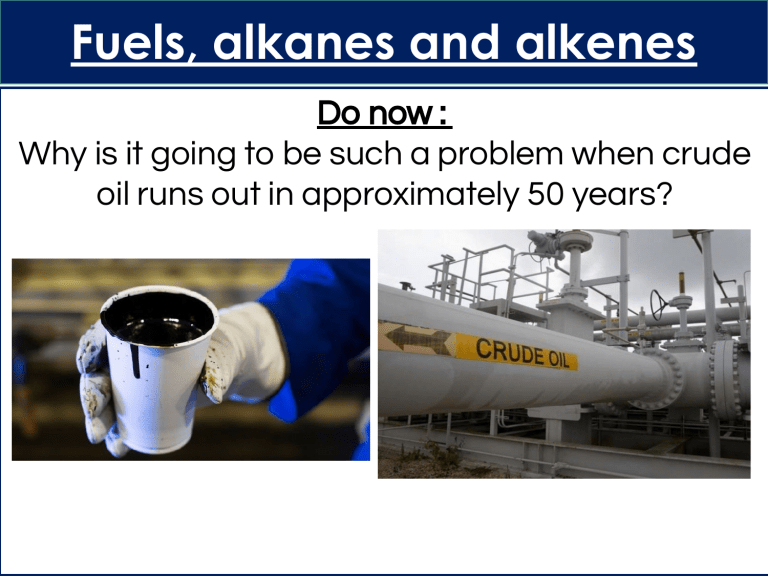 Fuels, alkanes and alkenes

Do now :

Why is it going to be such a problem when crude oil runs out in approximately 50 years?

CRUDE OIL